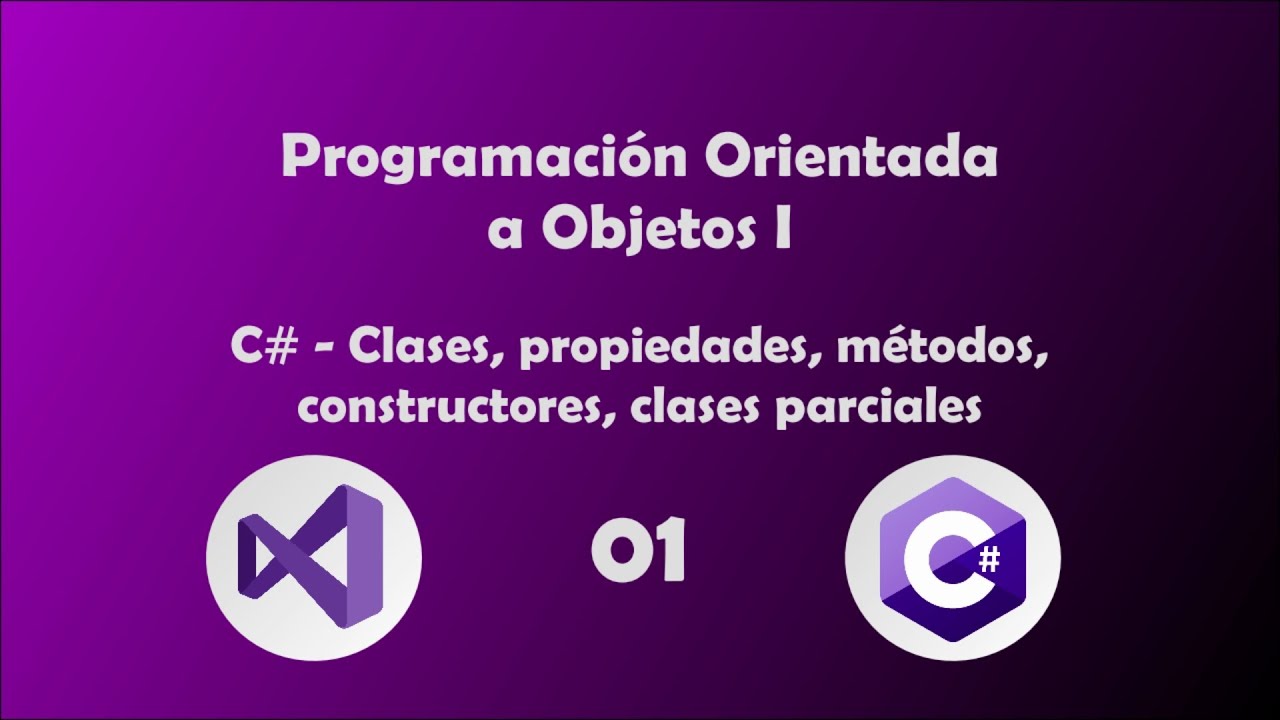 Programación Orientada a Objetos I

C# - Clases, propiedades, métodos, constructores, clases parciales

01

C#